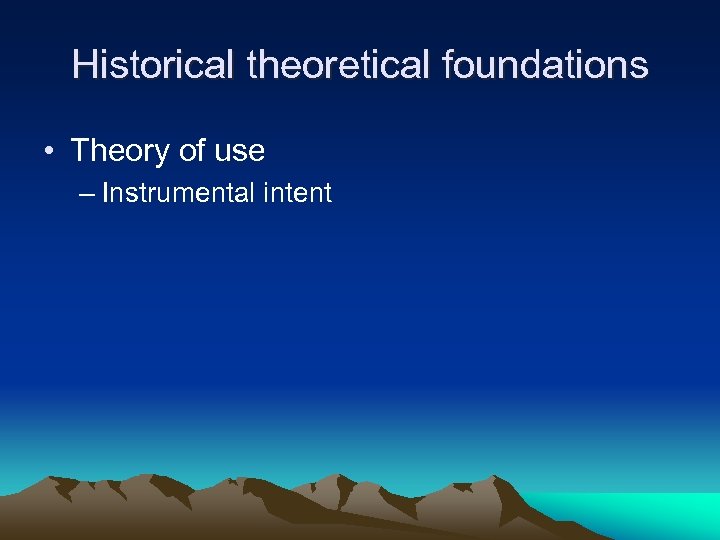 Historical theoretical foundations

• Theory of use
– Instrumental intent